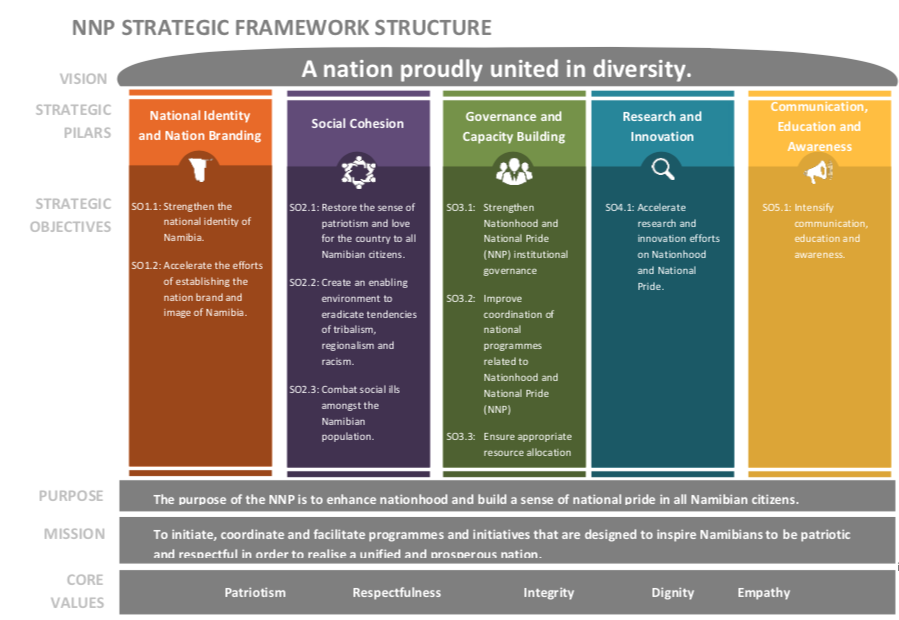 NNP STRATEGIC FRAMEWORK STRUCTURE

VISION

A nation proudly united in diversity.

STRATEGIC PILARS

National Identity and Nation Branding

Social Cohesion

Governance and Capacity Building

Research and Innovation

Communication, Education and Awareness

STRATEGIC OBJECTIVES

SO1.1: Strengthen the national identity of Namibia.

SO1.2: Accelerate the efforts of establishing the nation brand and image of Namibia.

SO2.1: Restore the sense of patriotism and love for the country to all Namibian citizens.

SO2.2: Create an enabling environment to eradicate tendencies of tribalism, regionalism and racism.

SO2.3: Combat social ills amongst the Namibian population.

SO3.1: Strengthen Nationhood and National Pride (NNP) institutional governance

SO3.2: Improve coordination of national programmes related to Nationhood and National Pride (NNP)

SO3.3: Ensure appropriate resource allocation

SO4.1: Accelerate research and innovation efforts on Nationhood and National Pride.

SO5.1: Intensify communication, education and awareness.

PURPOSE

The purpose of the NNP is to enhance nationhood and build a sense of national pride in all Namibian citizens.

MISSION

To initiate, coordinate and facilitate programmes and initiatives that are designed to inspire Namibians to be patriotic and respectful in order to realise a unified and prosperous nation.

CORE VALUES

Patriotism

Respectfulness

Integrity

Dignity

Empathy